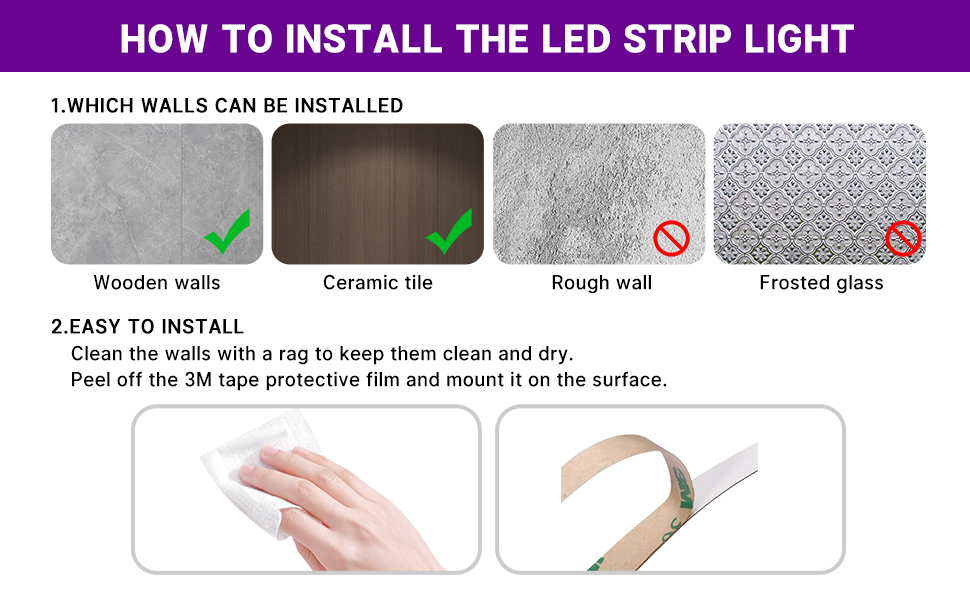 HOW TO INSTALL THE LED STRIP LIGHT

1.WHICH WALLS CAN BE INSTALLED

Wooden walls

Ceramic tile

Rough wall

Frosted glass

2.EASY TO INSTALL

Clean the walls with a rag to keep them clean and dry.
Peel off the 3M tape protective film and mount it on the surface.

3M